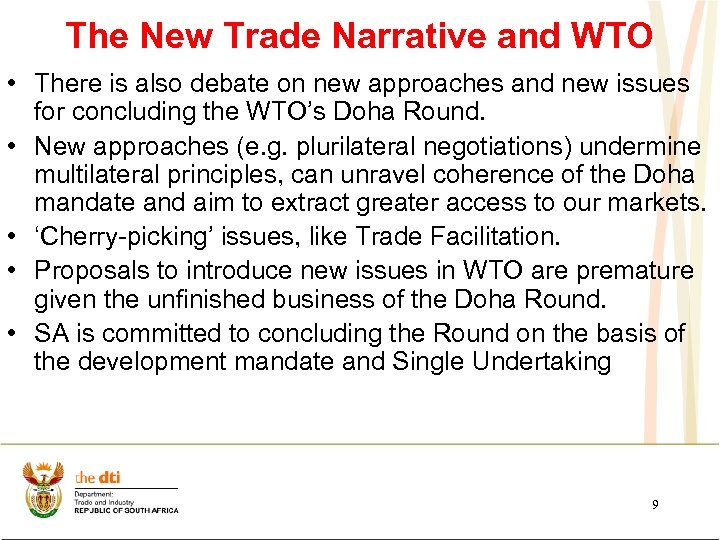 The New Trade Narrative and WTO

• There is also debate on new approaches and new issues for concluding the WTO's Doha Round.
• New approaches (e.g. plurilateral negotiations) undermine multilateral principles, can unravel coherence of the Doha mandate and aim to extract greater access to our markets.
• 'Cherry-picking' issues, like Trade Facilitation.
• Proposals to introduce new issues in WTO are premature given the unfinished business of the Doha Round.
• SA is committed to concluding the Round on the basis of the development mandate and Single Undertaking

the dti
Department:
Trade and Industry
REPUBLIC OF SOUTH AFRICA

9